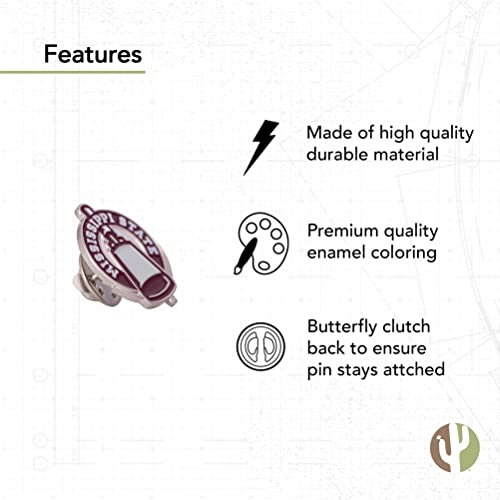 Features

MISSISSIPPI STATE

Made of high quality durable material

Premium quality enamel coloring

Butterfly clutch back to ensure pin stays attched